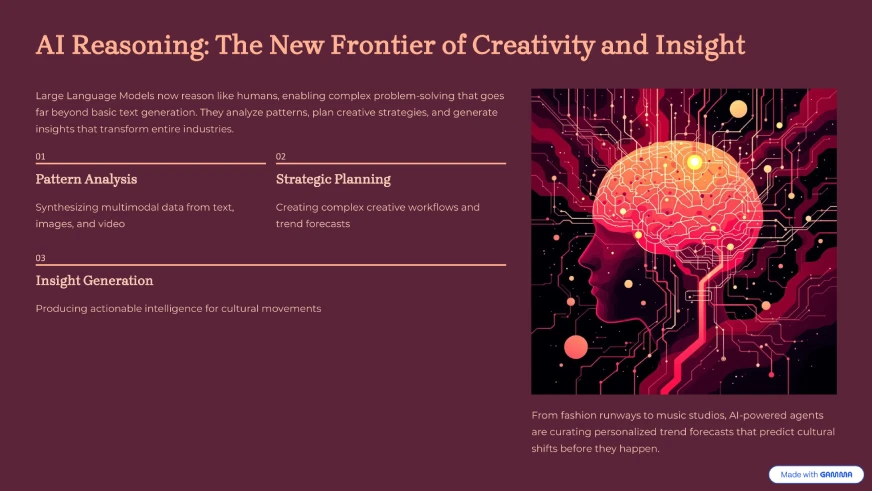 AI Reasoning: The New Frontier of Creativity and Insight

Large Language Models now reason like humans, enabling complex problem-solving that goes far beyond basic text generation. They analyze patterns, plan creative strategies, and generate insights that transform entire industries.

01

Pattern Analysis

Synthesizing multimodal data from text, images, and video

02

Strategic Planning

Creating complex creative workflows and trend forecasts

03

Insight Generation

Producing actionable intelligence for cultural movements

From fashion runways to music studios, AI-powered agents are curating personalized trend forecasts that predict cultural shifts before they happen.

Made with GAMMA